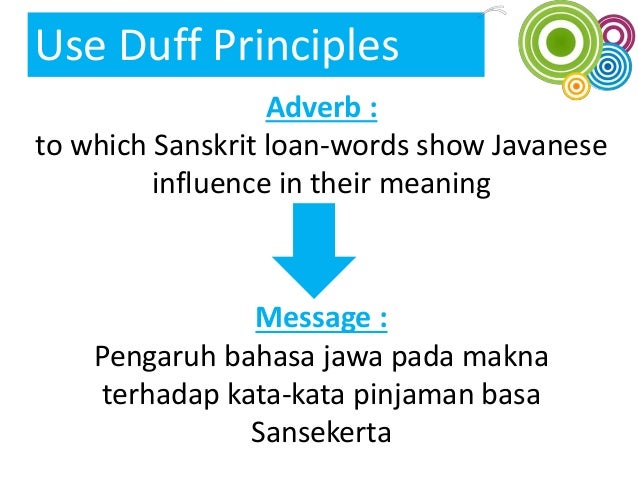 Use Duff Principles

Adverb :
to which Sanskrit loan-words show Javanese influence in their meaning

Message :
Pengaruh bahasa jawa pada makna terhadap kata-kata pinjaman basa Sansekerta